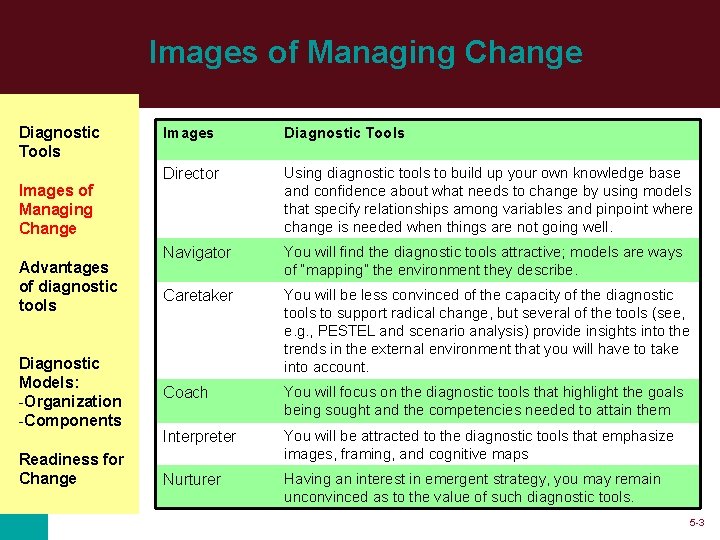 Images of Managing Change

Diagnostic Tools

Images of Managing Change

Advantages of diagnostic tools

Diagnostic Models:
-Organization
-Components

Readiness for Change

| Images | Diagnostic Tools |
|---|---|
| Director | Using diagnostic tools to build up your own knowledge base and confidence about what needs to change by using models that specify relationships among variables and pinpoint where change is needed when things are not going well. |
| Navigator | You will find the diagnostic tools attractive; models are ways of "mapping" the environment they describe. |
| Caretaker | You will be less convinced of the capacity of the diagnostic tools to support radical change, but several of the tools (see, e.g., PESTEL and scenario analysis) provide insights into the trends in the external environment that you will have to take into account. |
| Coach | You will focus on the diagnostic tools that highlight the goals being sought and the competencies needed to attain them |
| Interpreter | You will be attracted to the diagnostic tools that emphasize images, framing, and cognitive maps |
| Nurturer | Having an interest in emergent strategy, you may remain unconvinced as to the value of such diagnostic tools. |

5-3